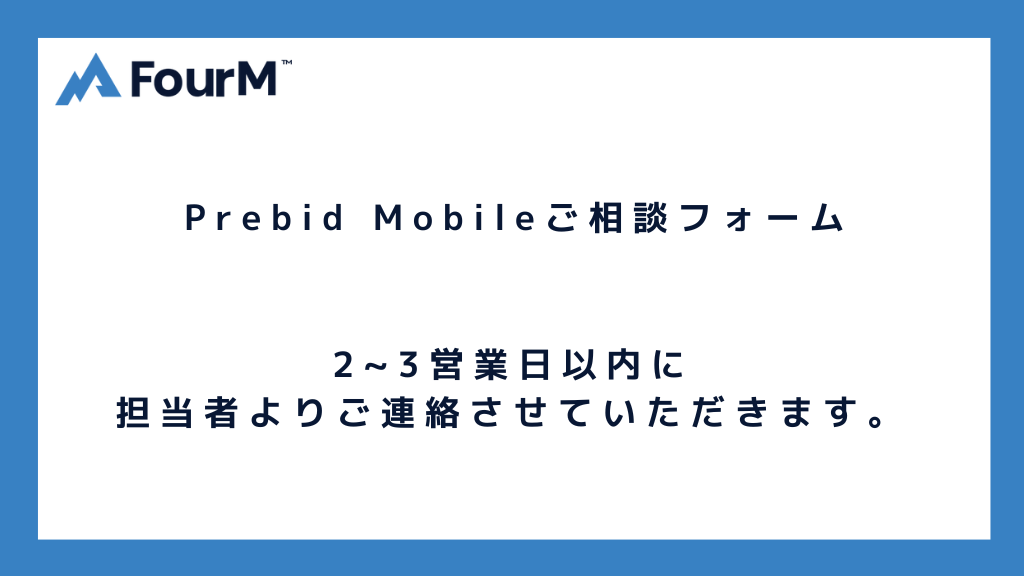 FourM™

Prebid Mobileご相談フォーム

2~3営業日以内に
担当者よりご連絡させていただきます。